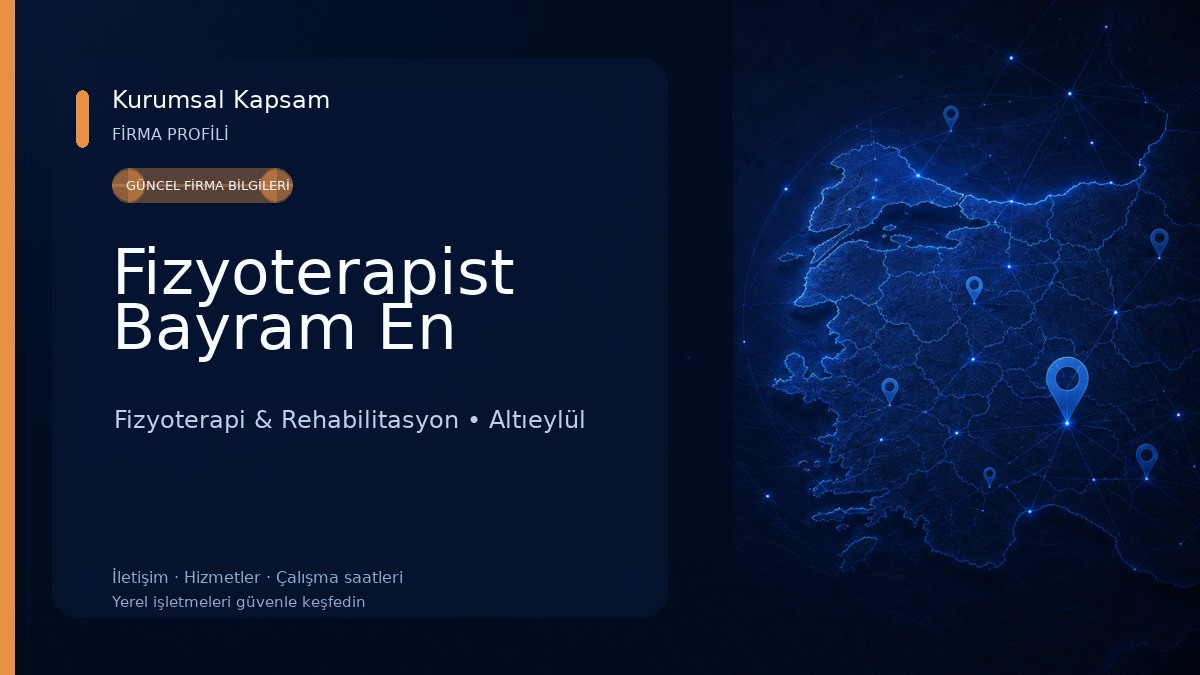 Kurumsal Kapsam
FİRMA PROFİLİ

GÜNCEL FİRMA BİLGİLERİ

Fizyoterapist Bayram En

Fizyoterapi & Rehabilitasyon • Altıeylül

İletişim · Hizmetler · Çalışma saatleri
Yerel işletmeleri güvenle keşfedin